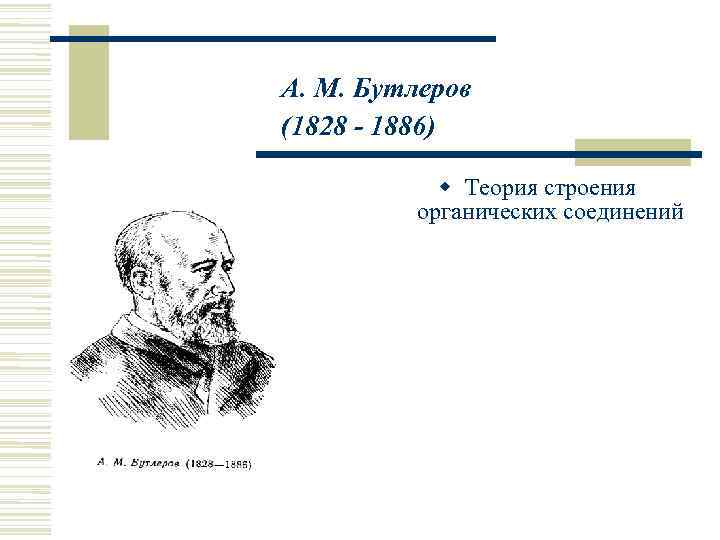 А. М. Бутлеров
(1828 - 1886)

Теория строения органических соединений

А. М. Бутлеров (1828—1886)